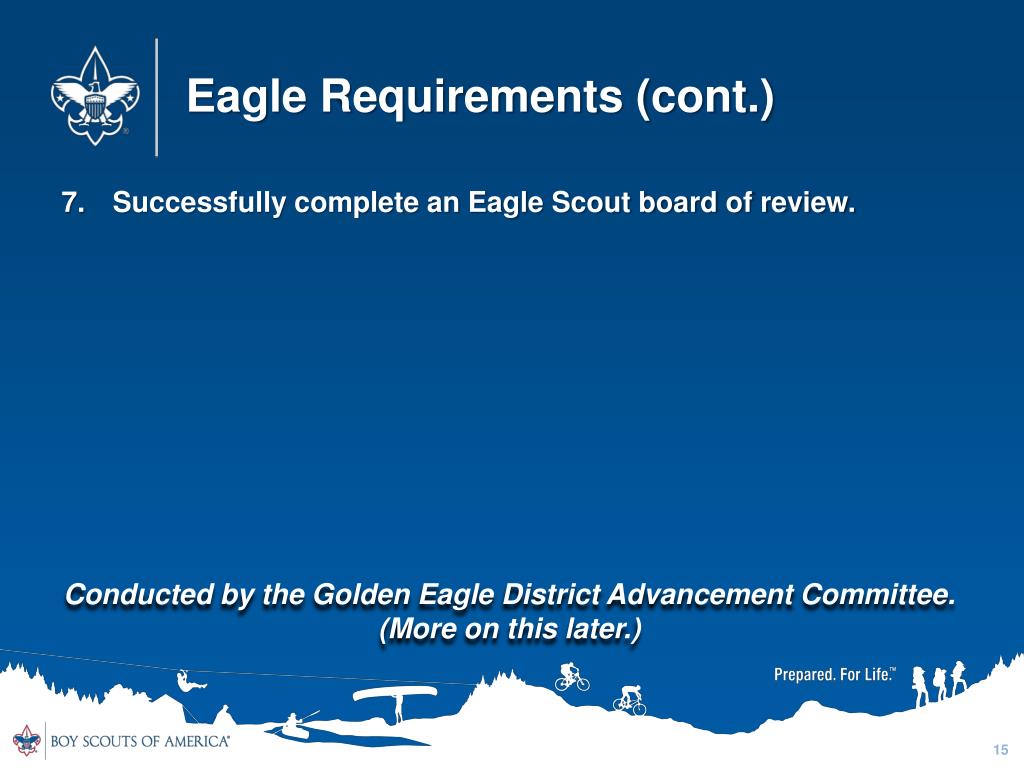 Eagle Requirements (cont.)

7. Successfully complete an Eagle Scout board of review.

Conducted by the Golden Eagle District Advancement Committee. (More on this later.)

Prepared. For Life.™

BOY SCOUTS OF AMERICA®

15